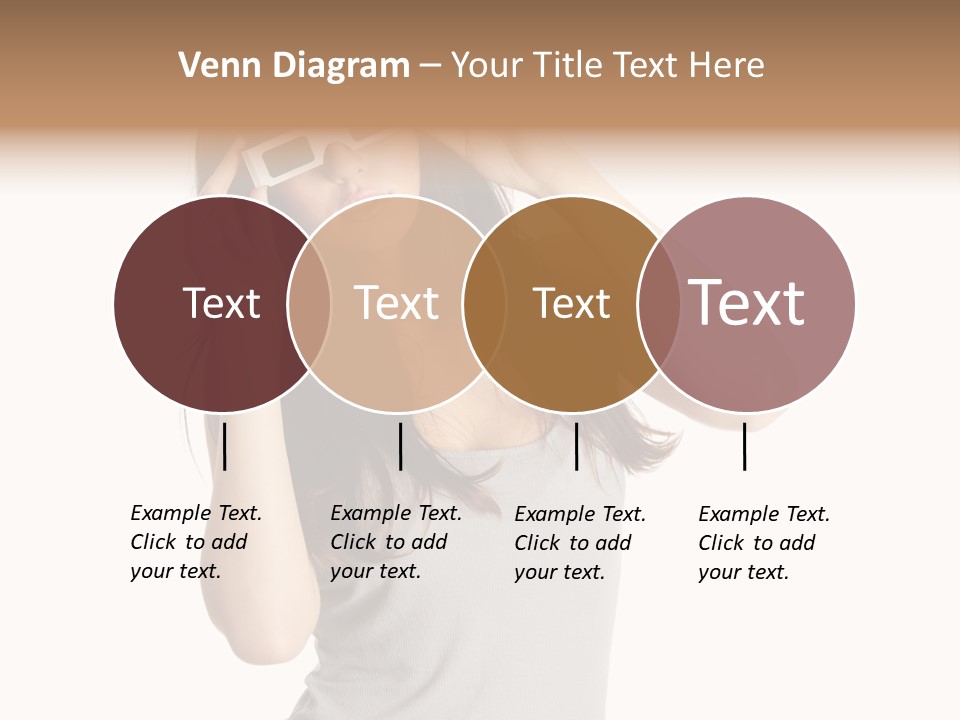 Venn Diagram – Your Title Text Here

Text

Text

Text

Text

Example Text. Click to add your text.

Example Text. Click to add your text.

Example Text. Click to add your text.

Example Text. Click to add your text.